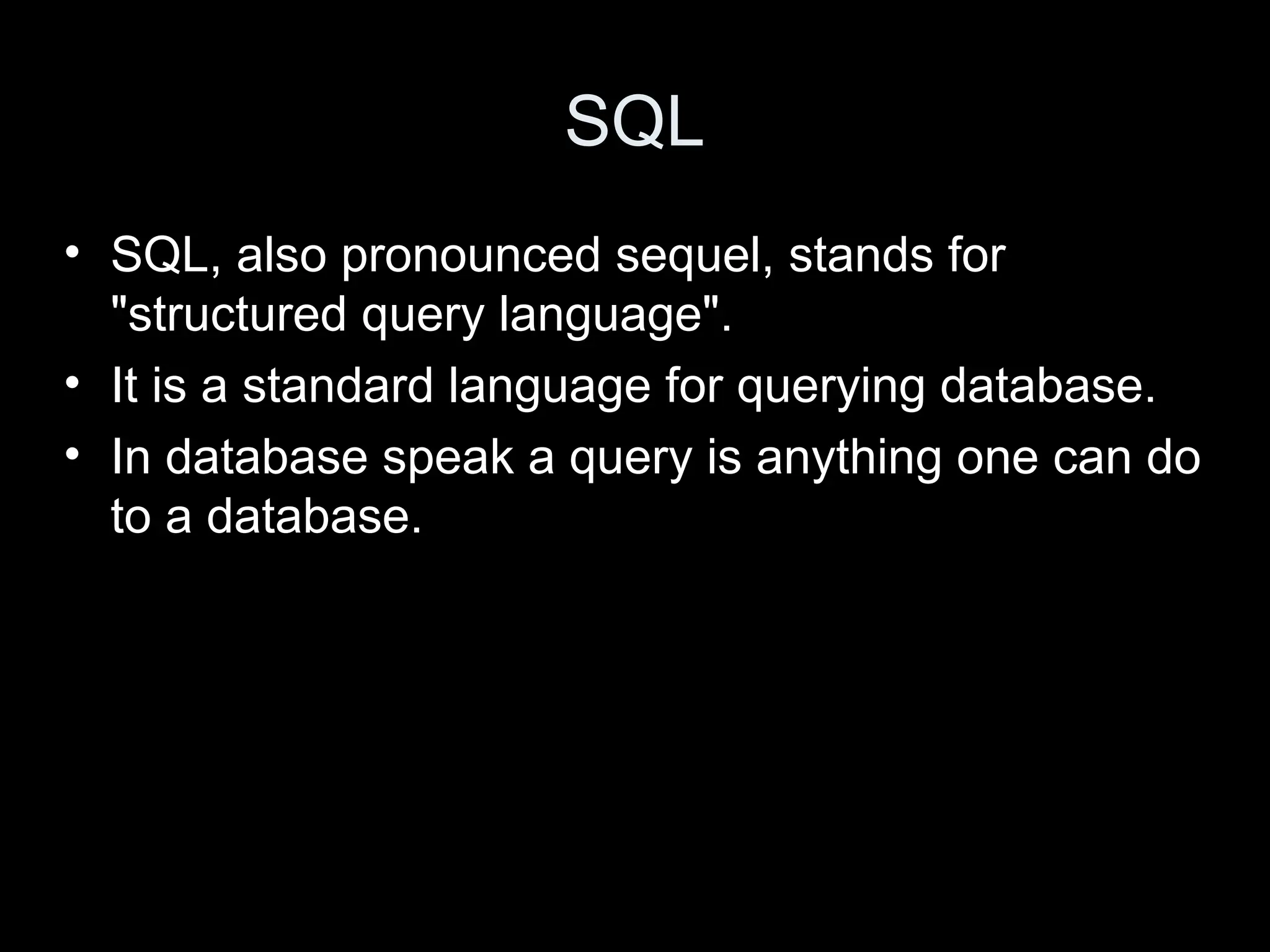 SQL

• SQL, also pronounced sequel, stands for "structured query language".
• It is a standard language for querying database.
• In database speak a query is anything one can do to a database.